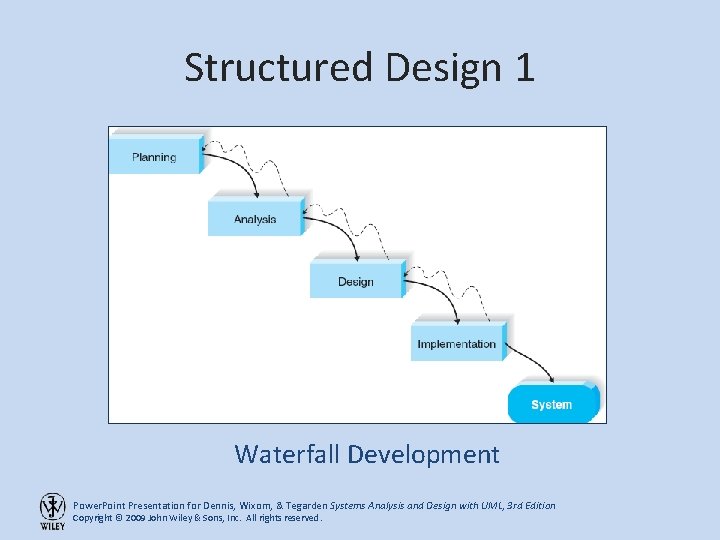 Structured Design 1

Planning

Analysis

Design

Implementation

System

Waterfall Development

WILEY

PowerPoint Presentation for Dennis, Wixom, & Tegarden Systems Analysis and Design with UML, 3rd Edition
Copyright © 2009 John Wiley & Sons, Inc. All rights reserved.